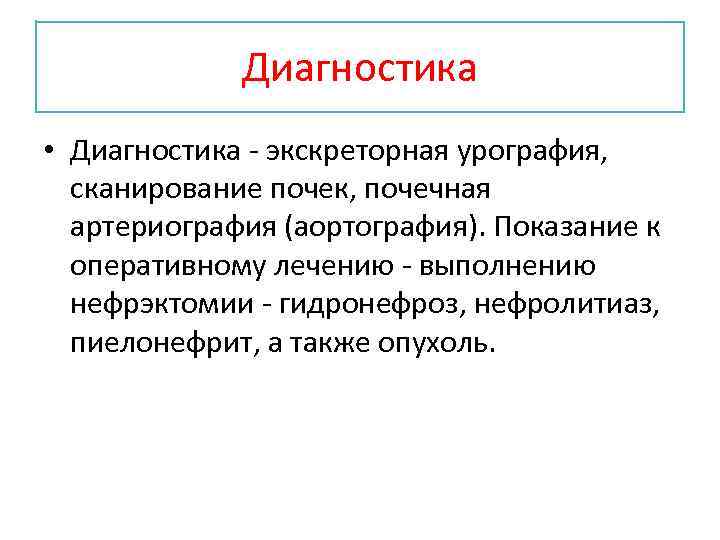 Диагностика

• Диагностика - экскреторная урография, сканирование почек, почечная артериография (аортография). Показание к оперативному лечению - выполнению нефрэктомии - гидронефроз, нефролитиаз, пиелонефрит, а также опухоль.